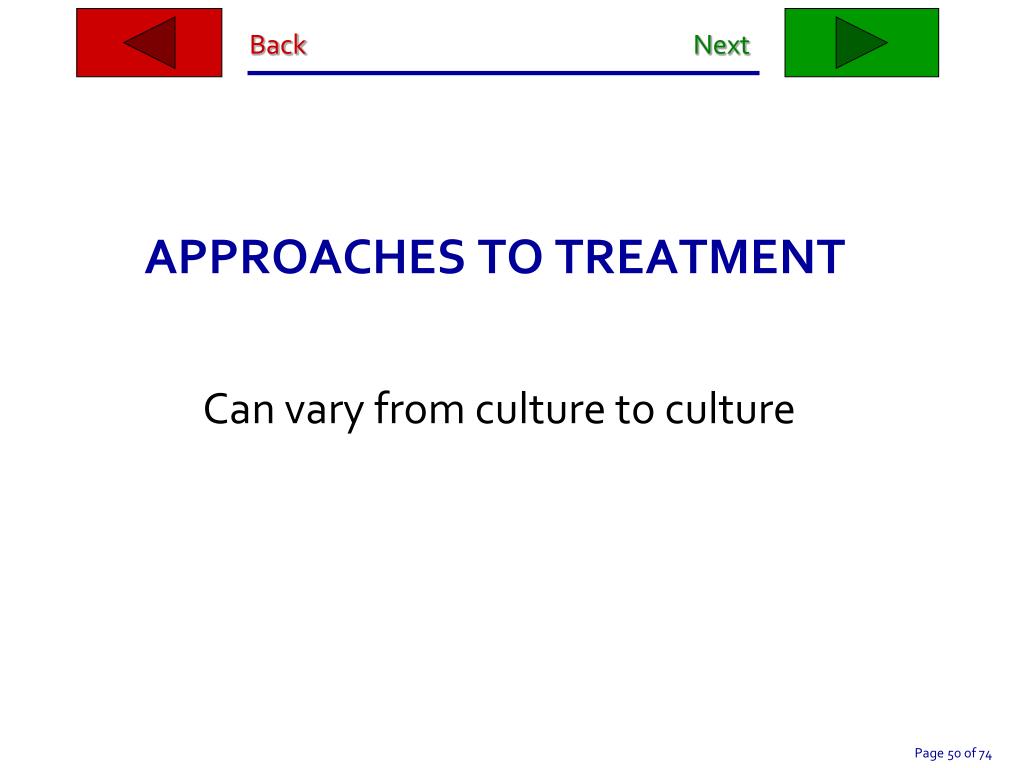 Back

Next

APPROACHES TO TREATMENT

Can vary from culture to culture

Page 50 of 74